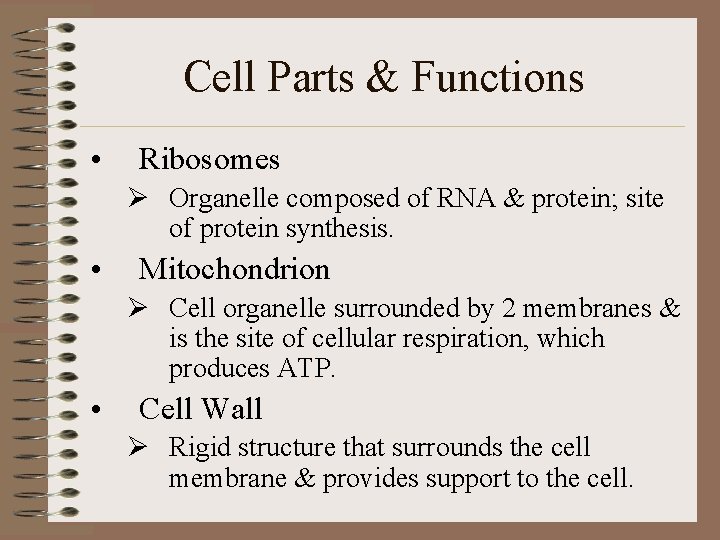 Cell Parts & Functions

• Ribosomes
  ➢ Organelle composed of RNA & protein; site of protein synthesis.
• Mitochondrion
  ➢ Cell organelle surrounded by 2 membranes & is the site of cellular respiration, which produces ATP.
• Cell Wall
  ➢ Rigid structure that surrounds the cell membrane & provides support to the cell.